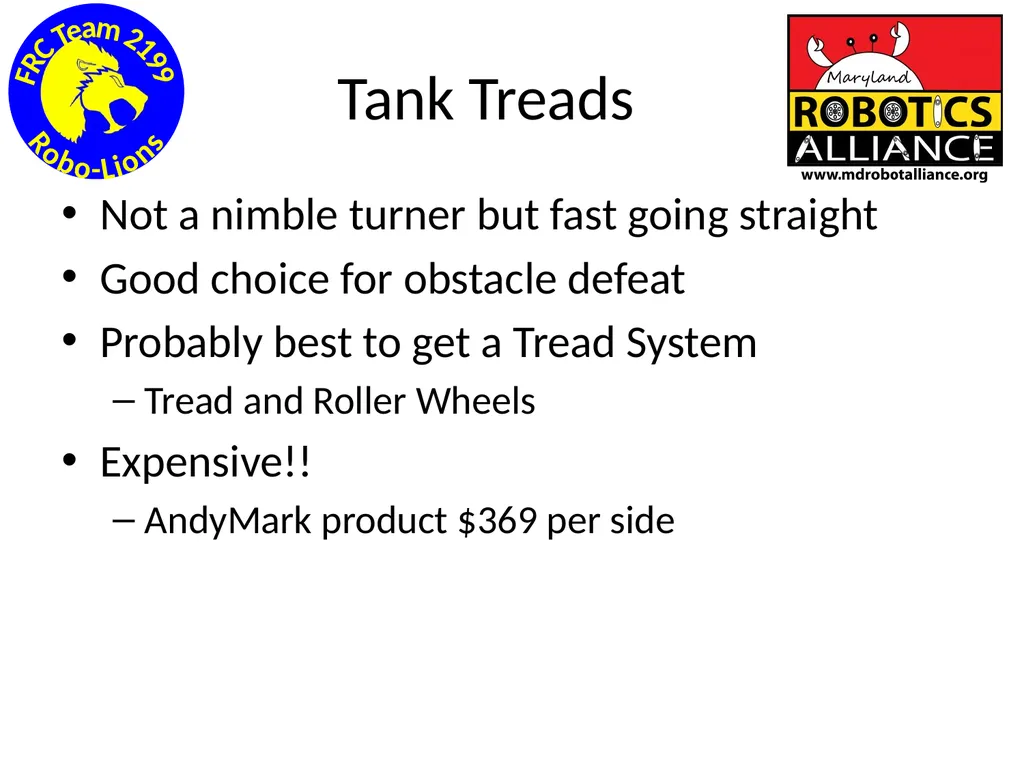 FRC Team 2199
Robo-Lions

Tank Treads

Maryland
ROBOTICS
ALLIANCE
www.mdrobotalliance.org

• Not a nimble turner but fast going straight
• Good choice for obstacle defeat
• Probably best to get a Tread System
– Tread and Roller Wheels
• Expensive!!
– AndyMark product \$369 per side